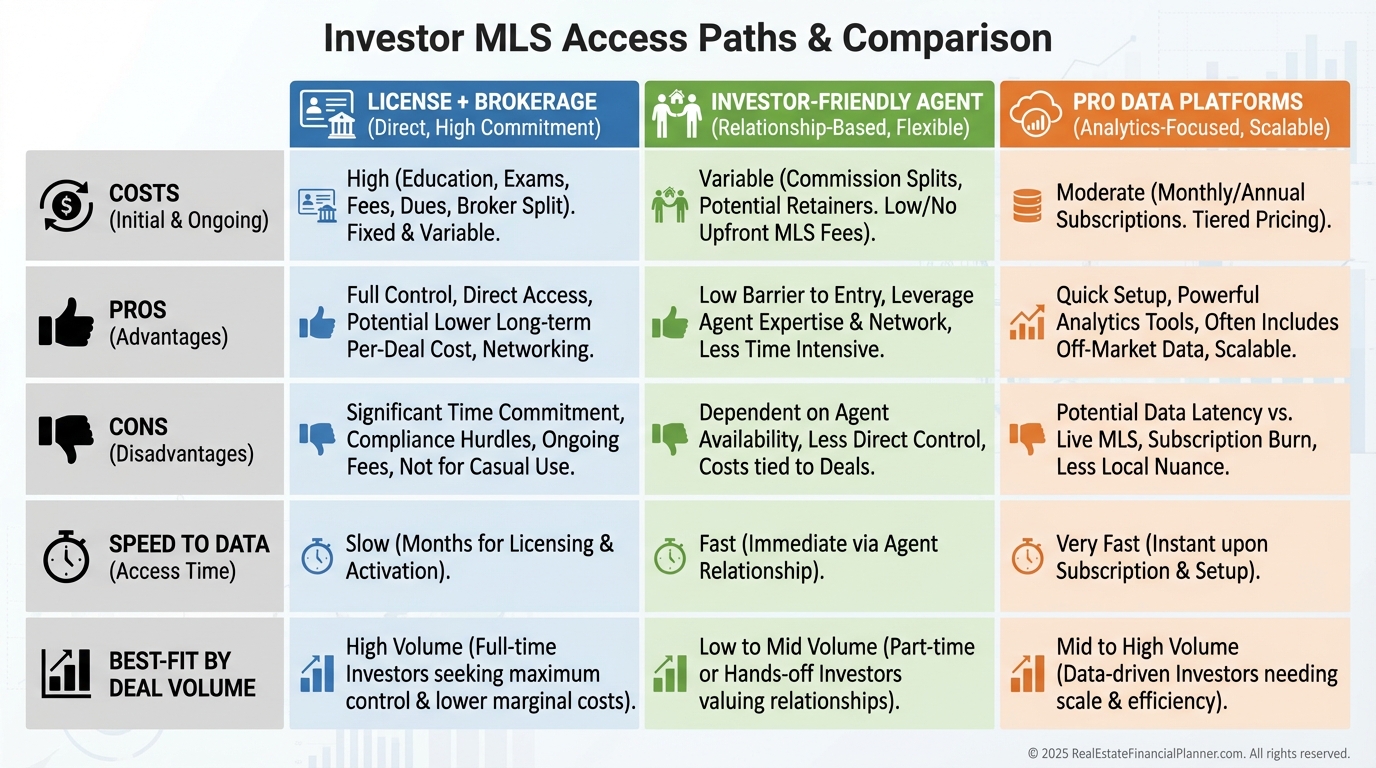 Investor MLS Access Paths & Comparison

| | LICENSE + BROKERAGE (Direct, High Commitment) | INVESTOR-FRIENDLY AGENT (Relationship-Based, Flexible) | PRO DATA PLATFORMS (Analytics-Focused, Scalable) |
|---|---|---|---|
| COSTS (Initial & Ongoing) | High (Education, Exams, Fees, Dues, Broker Split). Fixed & Variable. | Variable (Commission Splits, Potential Retainers. Low/No Upfront MLS Fees). | Moderate (Monthly/Annual Subscriptions. Tiered Pricing). |
| PROS (Advantages) | Full Control, Direct Access, Potential Lower Long-term Per-Deal Cost, Networking. | Low Barrier to Entry, Leverage Agent Expertise & Network, Less Time Intensive. | Quick Setup, Powerful Analytics Tools, Often Includes Off-Market Data, Scalable. |
| CONS (Disadvantages) | Significant Time Commitment, Compliance Hurdles, Ongoing Fees, Not for Casual Use. | Dependent on Agent Availability, Less Direct Control, Costs tied to Deals. | Potential Data Latency vs. Live MLS, Subscription Burn, Less Local Nuance. |
| SPEED TO DATA (Access Time) | Slow (Months for Licensing & Activation). | Fast (Immediate via Agent Relationship). | Very Fast (Instant upon Subscription & Setup). |
| BEST-FIT BY DEAL VOLUME | High Volume (Full-time Investors seeking maximum control & lower marginal costs). | Low to Mid Volume (Part-time or Hands-off Investors valuing relationships). | Mid to High Volume (Data-driven Investors needing scale & efficiency). |

© 2025 RealEstateFinancialPlanner.com. All rights reserved.